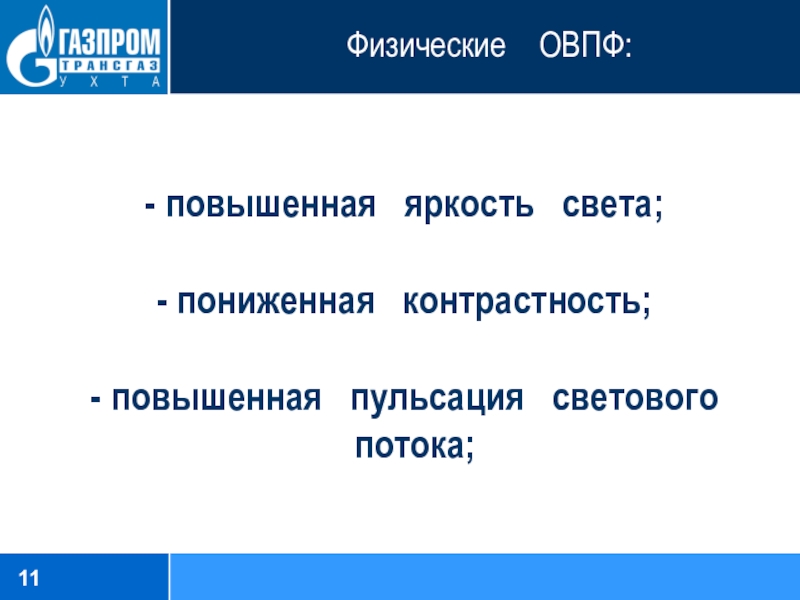 ГАЗПРОМ
ТРАНСГАЗ
УХТА

Физические ОВПФ:

- повышенная яркость света;

- пониженная контрастность;

- повышенная пульсация светового потока;

11